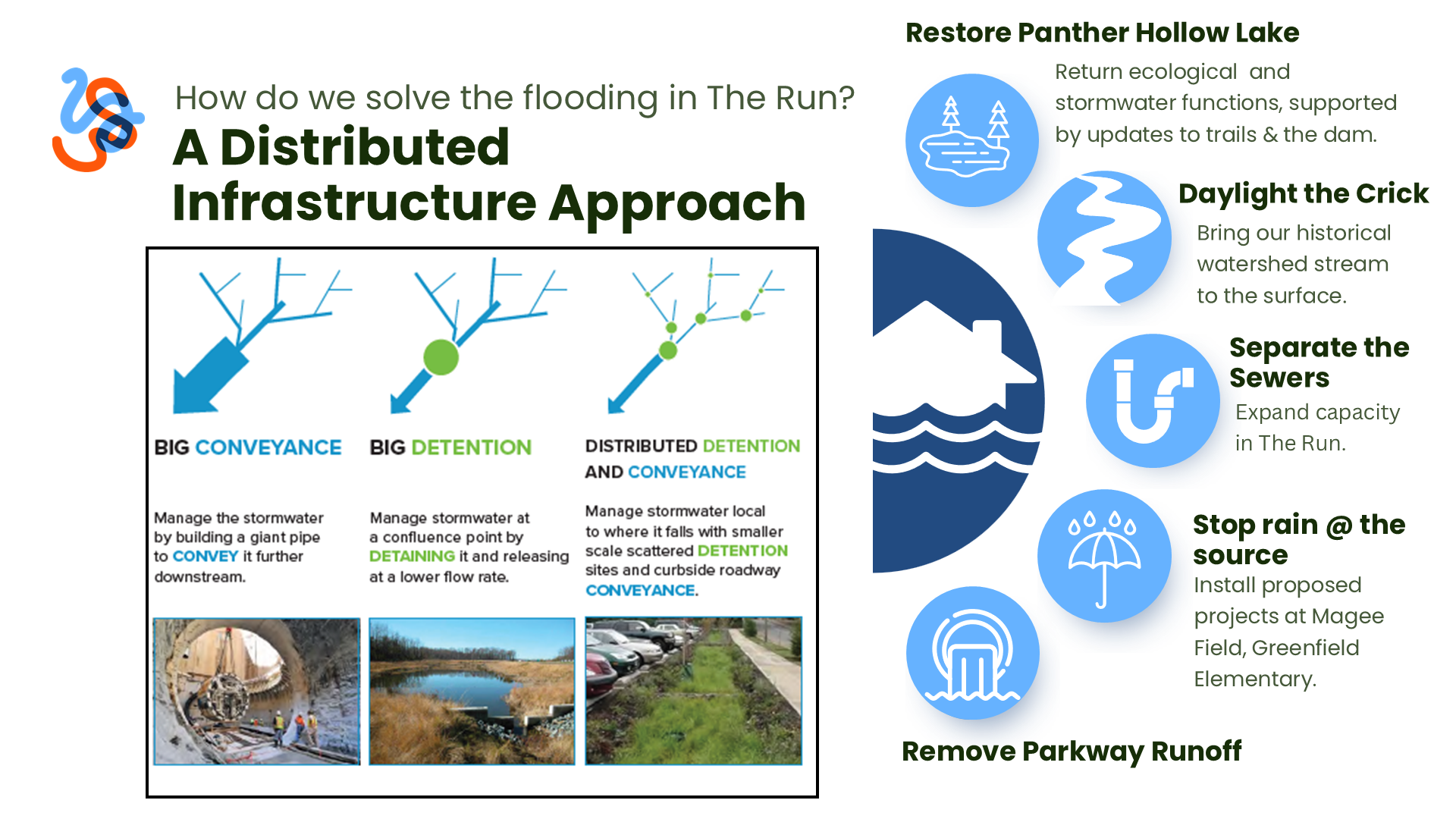 How do we solve the flooding in The Run?

A Distributed Infrastructure Approach

BIG CONVEYANCE

Manage the stormwater by building a giant pipe to CONVEY it further downstream.

BIG DETENTION

Manage stormwater at a confluence point by DETAINING it and releasing at a lower flow rate.

DISTRIBUTED DETENTION AND CONVEYANCE

Manage stormwater local to where it falls with smaller scale scattered DETENTION sites and curbside roadway CONVEYANCE.

Restore Panther Hollow Lake

Return ecological and stormwater functions, supported by updates to trails & the dam.

Daylight the Crick

Bring our historical watershed stream to the surface.

Separate the Sewers

Expand capacity in The Run.

Stop rain @ the source

Install proposed projects at Magee Field, Greenfield Elementary.

Remove Parkway Runoff